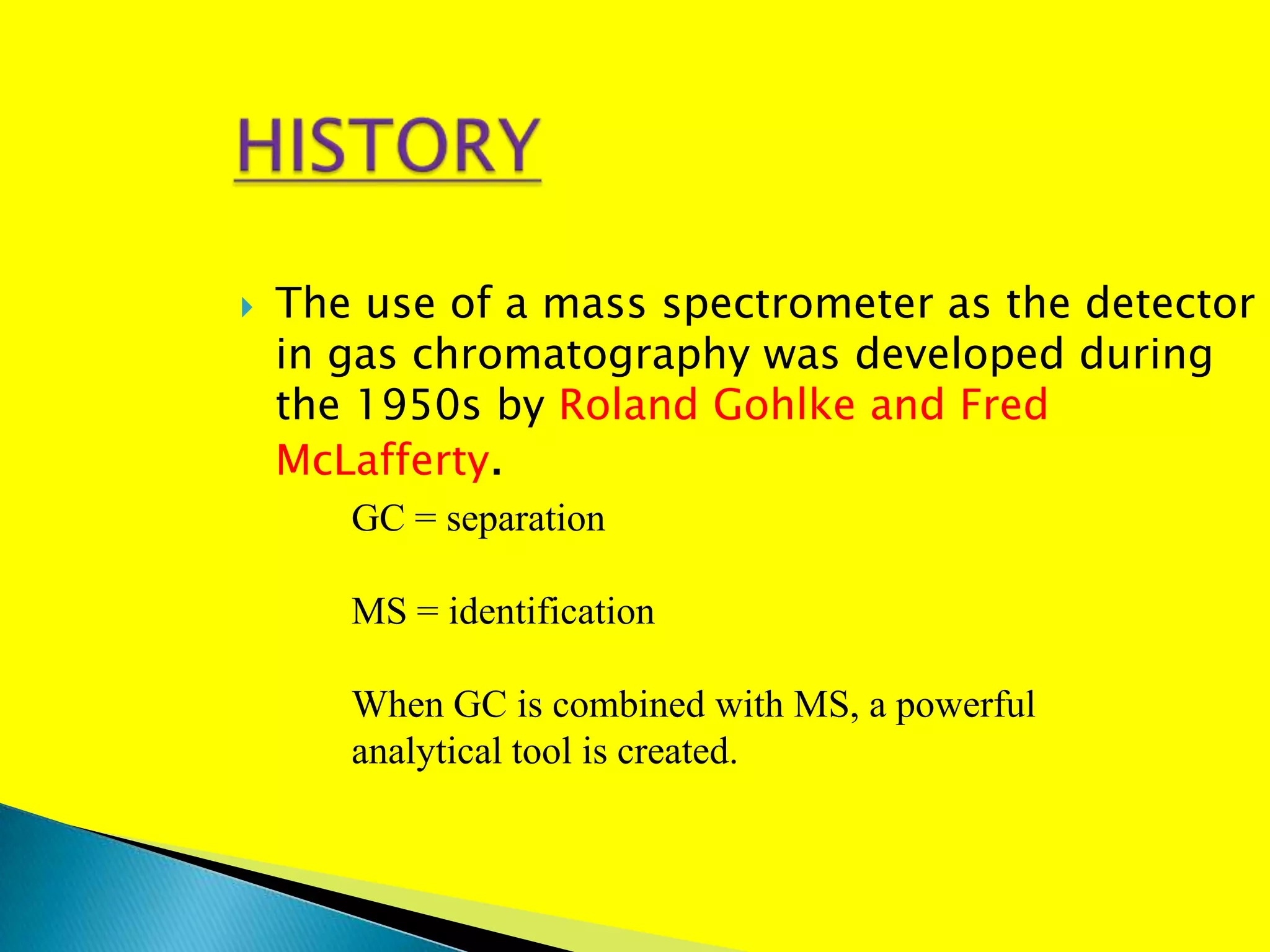 HISTORY

The use of a mass spectrometer as the detector in gas chromatography was developed during the 1950s by Roland Gohlke and Fred McLafferty.

GC = separation

MS = identification

When GC is combined with MS, a powerful analytical tool is created.